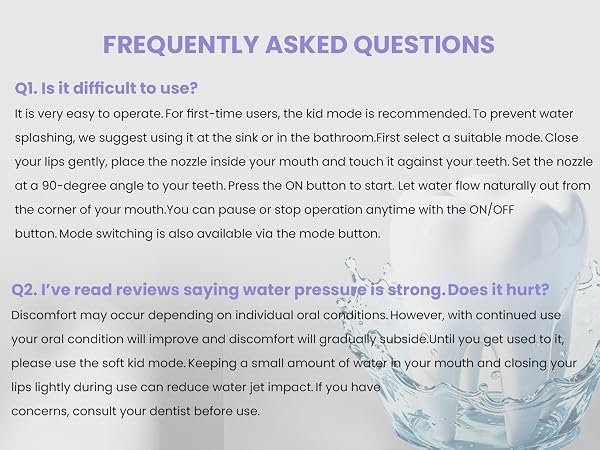 FREQUENTLY ASKED QUESTIONS

Q1. Is it difficult to use?

It is very easy to operate. For first-time users, the kid mode is recommended. To prevent water splashing, we suggest using it at the sink or in the bathroom.First select a suitable mode. Close your lips gently, place the nozzle inside your mouth and touch it against your teeth. Set the nozzle at a 90-degree angle to your teeth. Press the ON button to start. Let water flow naturally out from the corner of your mouth.You can pause or stop operation anytime with the ON/OFF button. Mode switching is also available via the mode button.

Q2. I've read reviews saying water pressure is strong. Does it hurt?

Discomfort may occur depending on individual oral conditions. However, with continued use your oral condition will improve and discomfort will gradually subside.Until you get used to it, please use the soft kid mode. Keeping a small amount of water in your mouth and closing your lips lightly during use can reduce water jet impact. If you have concerns, consult your dentist before use.